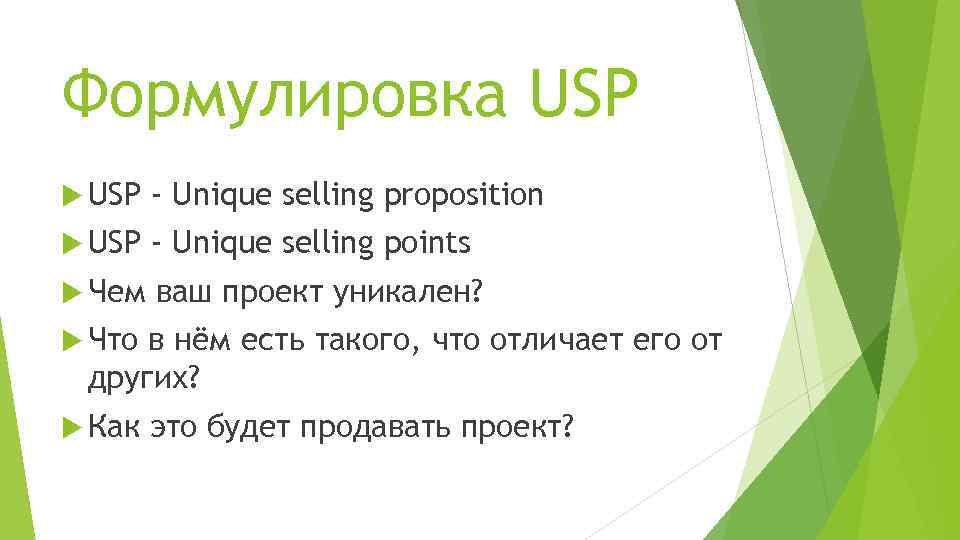 Формулировка USP

USP - Unique selling proposition

USP - Unique selling points

Чем ваш проект уникален?

Что в нём есть такого, что отличает его от других?

Как это будет продавать проект?